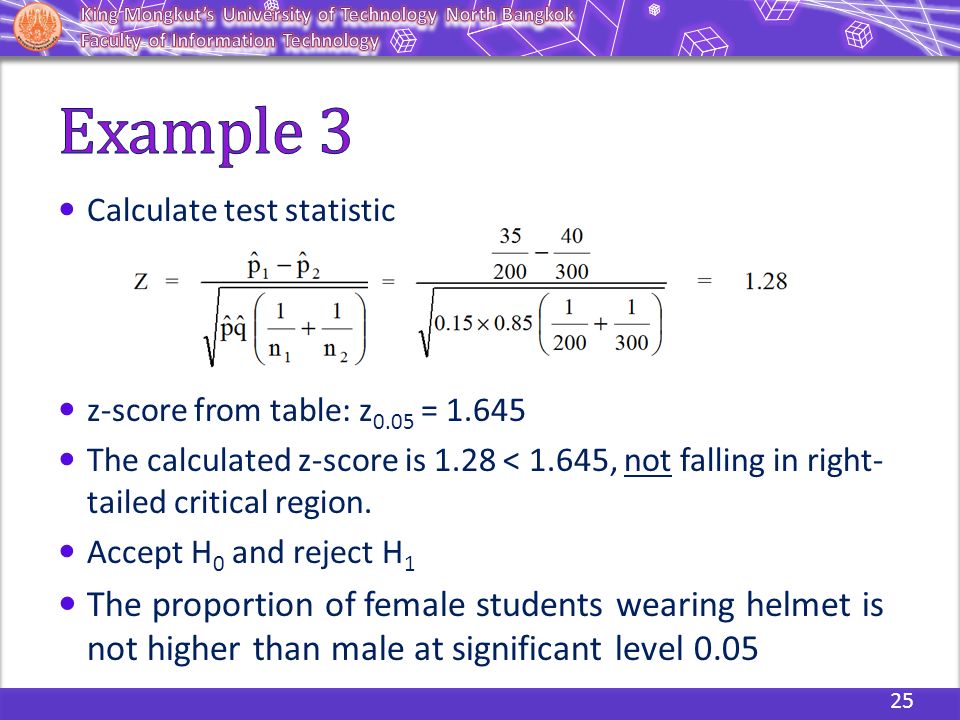 King Mongkut's University of Technology North Bangkok
Faculty of Information Technology

Example 3

• Calculate test statistic

$Z = \frac{\hat{p}_1 - \hat{p}_2}{\sqrt{\hat{p}\hat{q}\left(\frac{1}{n_1} + \frac{1}{n_2}\right)}} = \frac{\frac{35}{200} - \frac{40}{300}}{\sqrt{0.15 \times 0.85\left(\frac{1}{200} + \frac{1}{300}\right)}} = 1.28$

• z-score from table: $z_{0.05}$ = 1.645
• The calculated z-score is 1.28 < 1.645, not falling in right-tailed critical region.
• Accept $H_0$ and reject $H_1$
• The proportion of female students wearing helmet is not higher than male at significant level 0.05

25